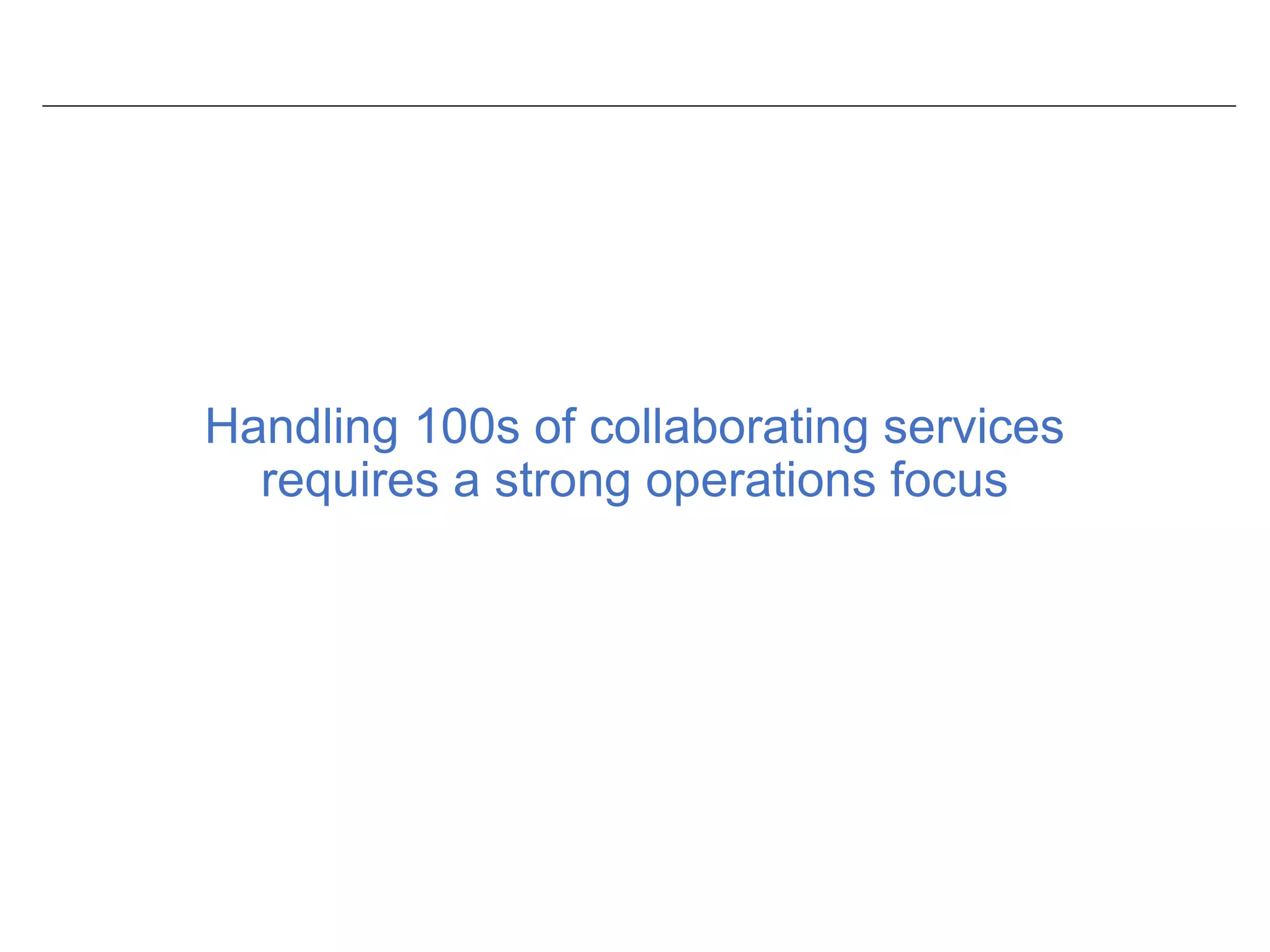 Handling 100s of collaborating services requires a strong operations focus